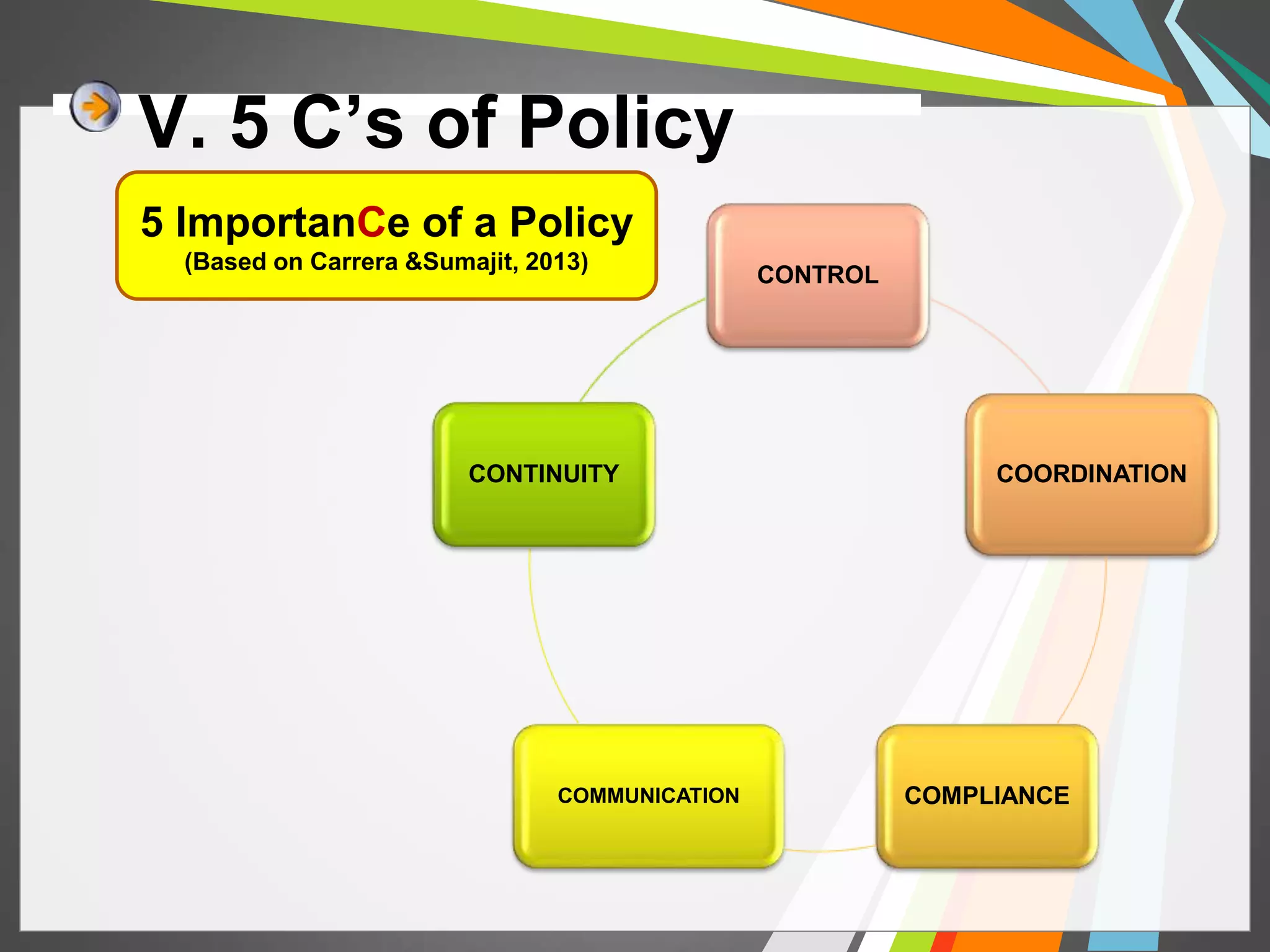 V. 5 C’s of Policy

5 ImportanCe of a Policy
(Based on Carrera &Sumajit, 2013)

CONTROL

COORDINATION

COMPLIANCE

COMMUNICATION

CONTINUITY